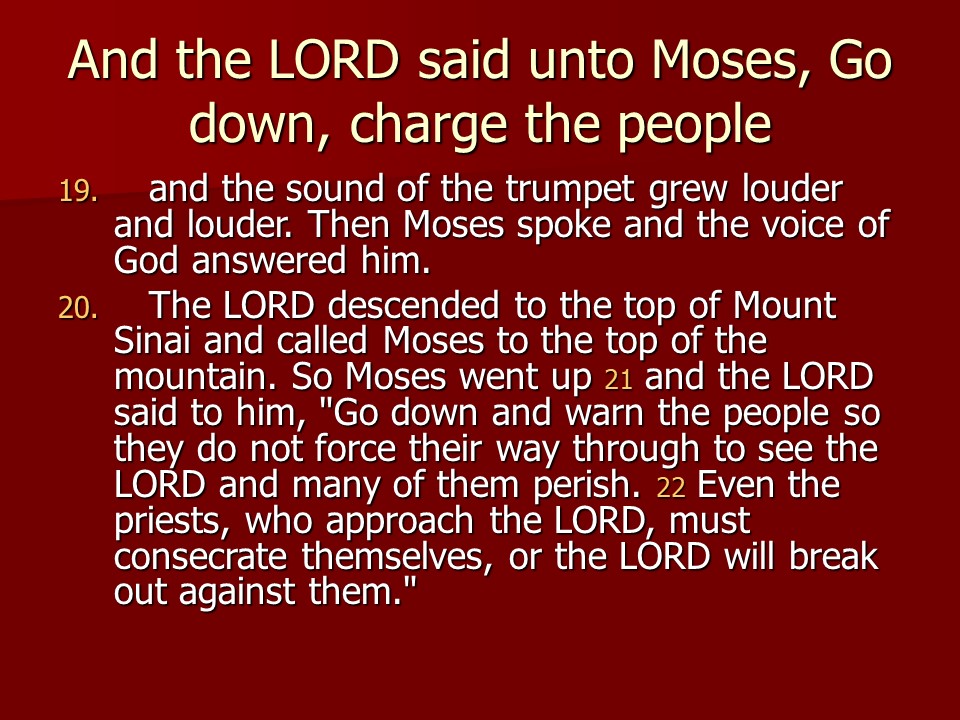 And the LORD said unto Moses, Go down, charge the people

19. and the sound of the trumpet grew louder and louder. Then Moses spoke and the voice of God answered him.

20. The LORD descended to the top of Mount Sinai and called Moses to the top of the mountain. So Moses went up 21 and the LORD said to him, "Go down and warn the people so they do not force their way through to see the LORD and many of them perish. 22 Even the priests, who approach the LORD, must consecrate themselves, or the LORD will break out against them."